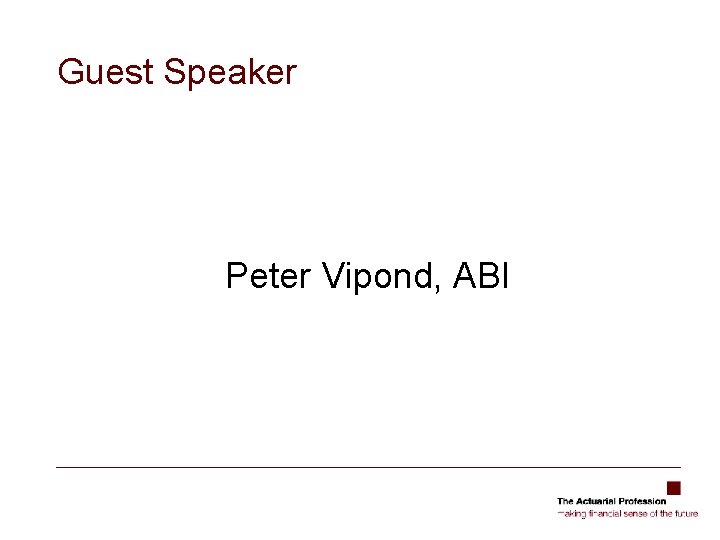 Guest Speaker

Peter Vipond, ABI

The Actuarial Profession
making financial sense of the future